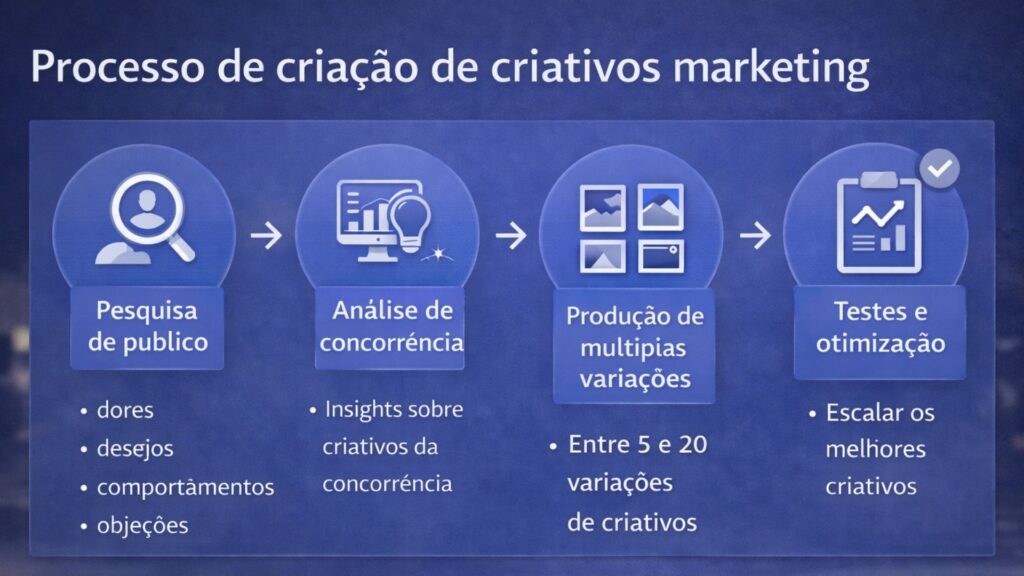 Processo de criação de criativos marketing

Pesquisa de publico

• dores
• desejos
• comportâmentos
• objeções

Análise de concorrência

• Insights sobre criativos da concorrência

Produção de multipias variações

• Entre 5 e 20 variações de criativos

Testes e otimização

• Escalar os melhores criativos